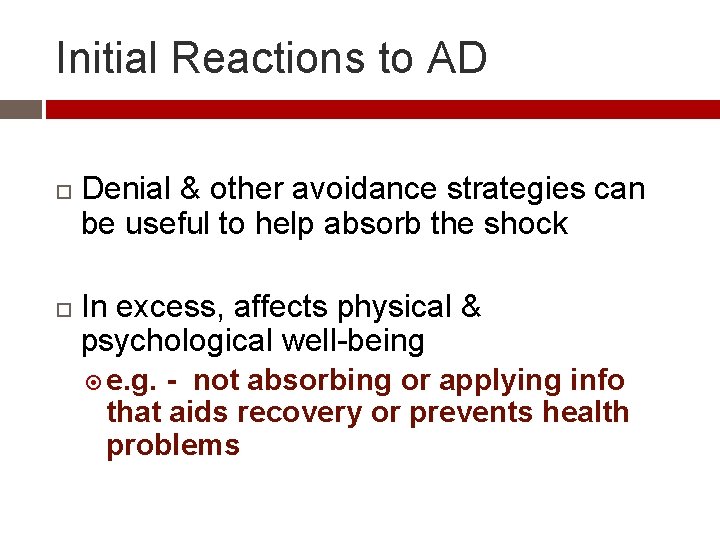 Initial Reactions to AD

Denial & other avoidance strategies can be useful to help absorb the shock

In excess, affects physical & psychological well-being

e.g. - not absorbing or applying info that aids recovery or prevents health problems